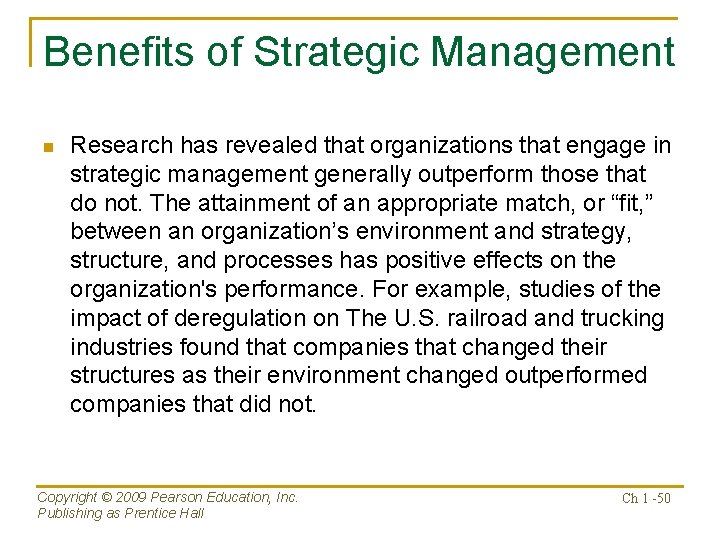 Benefits of Strategic Management

Research has revealed that organizations that engage in strategic management generally outperform those that do not. The attainment of an appropriate match, or “fit,” between an organization’s environment and strategy, structure, and processes has positive effects on the organization's performance. For example, studies of the impact of deregulation on The U.S. railroad and trucking industries found that companies that changed their structures as their environment changed outperformed companies that did not.

Copyright © 2009 Pearson Education, Inc.
Publishing as Prentice Hall

Ch 1 -50